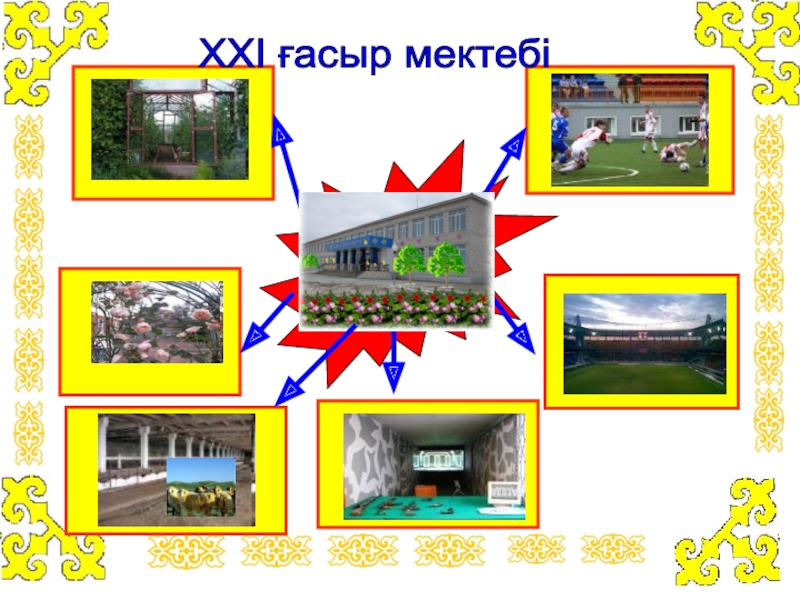 XXI ғасыр мектебі